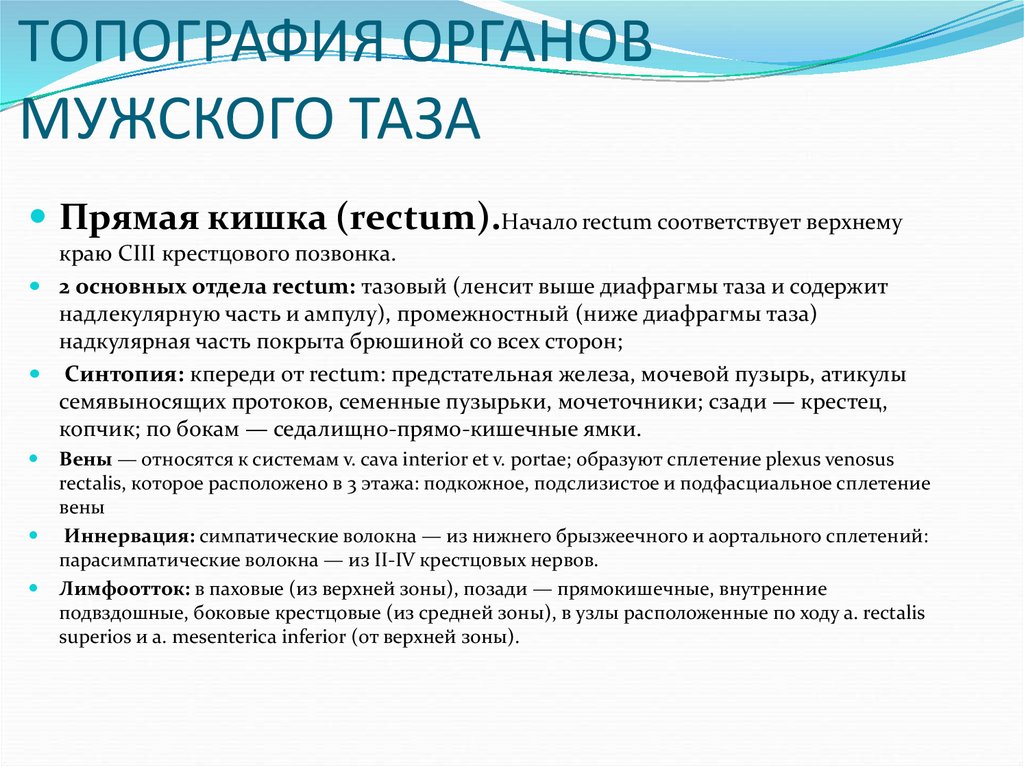 ТОПОГРАФИЯ ОРГАНОВ МУЖСКОГО ТАЗА

Прямая кишка (rectum).Начало rectum соответствует верхнему краю CIII крестцового позвонка.

2 основных отдела rectum: тазовый (ленсит выше диафрагмы таза и содержит надлекулярную часть и ампулу), промежностный (ниже диафрагмы таза) надкулярная часть покрыта брюшиной со всех сторон;

Синтопия: кпереди от rectum: предстательная железа, мочевой пузырь, атикулы семявыносящих протоков, семенные пузырьки, мочеточники; сзади — крестец, копчик; по бокам — седалищно-прямо-кишечные ямки.

Вены — относятся к системам v. cava interior et v. portae; образуют сплетение plexus venosus rectalis, которое расположено в 3 этажа: подкожное, подслизистое и подфасциальное сплетение вены

Иннервация: симпатические волокна — из нижнего брызжеечного и аортального сплетений: парасимпатические волокна — из II-IV крестцовых нервов.

Лимфоотток: в паховые (из верхней зоны), позади — прямокишечные, внутренние подвздошные, боковые крестцовые (из средней зоны), в узлы расположенные по ходу a. rectalis superios и a. mesenterica inferior (от верхней зоны).